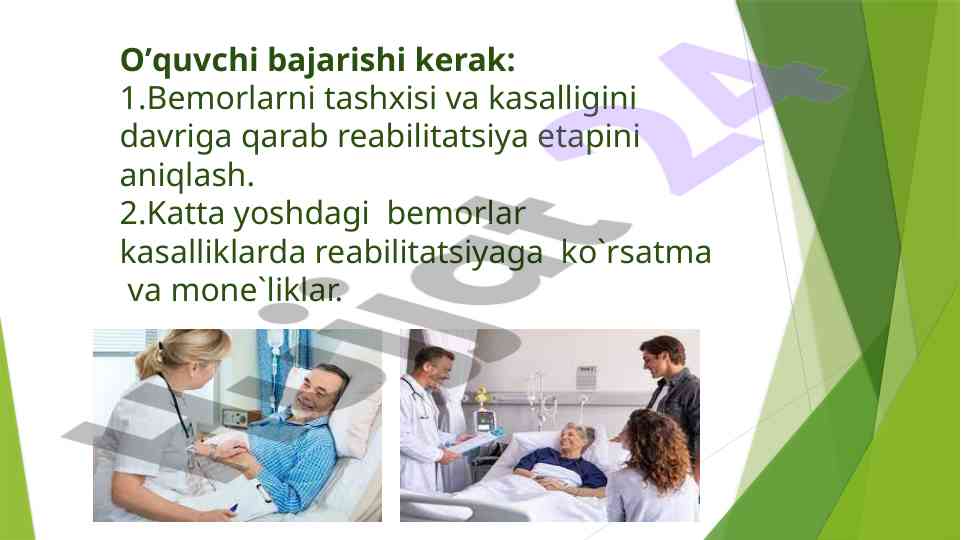 O’quvchi bajarishi kerak:
1.Bemorlarni tashxisi va kasalligini davriga qarab reabilitatsiya etapini aniqlash.
2.Katta yoshdagi bemorlar kasalliklarda reabilitatsiyaga ko`rsatma va mone`liklar.

Hujjat 24